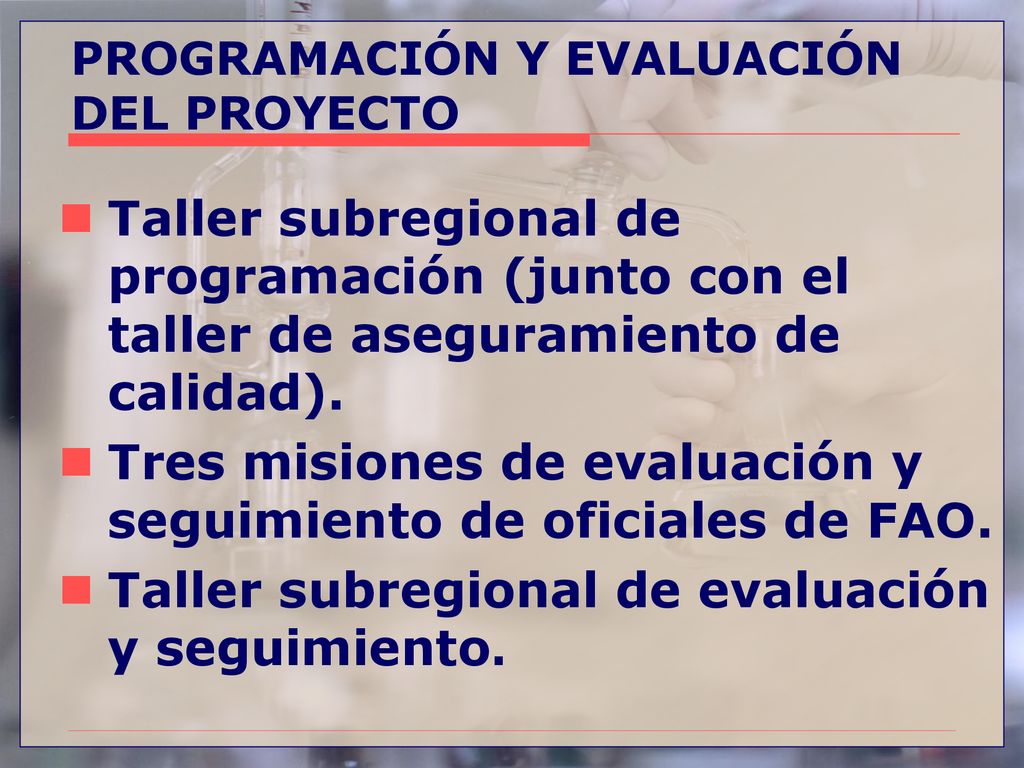 PROGRAMACIÓN Y EVALUACIÓN DEL PROYECTO

Taller subregional de programación (junto con el taller de aseguramiento de calidad).

Tres misiones de evaluación y seguimiento de oficiales de FAO.

Taller subregional de evaluación y seguimiento.